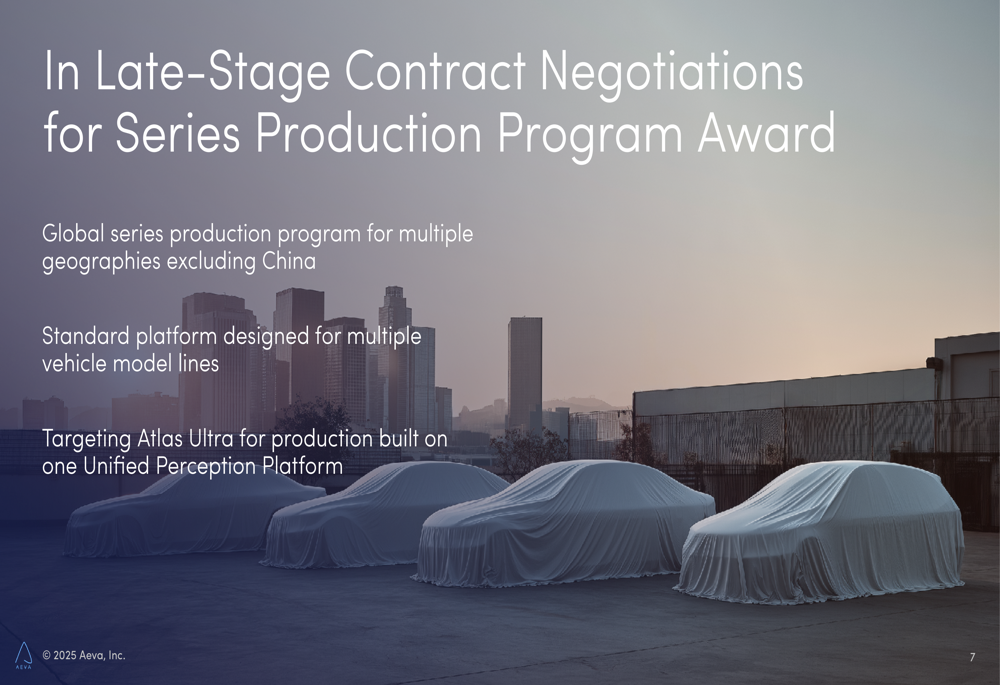 In Late-Stage Contract Negotiations for Series Production Program Award

Global series production program for multiple geographies excluding China

Standard platform designed for multiple vehicle model lines

Targeting Atlas Ultra for production built on one Unified Perception Platform

AEVA

© 2025 Aeva, Inc.

7